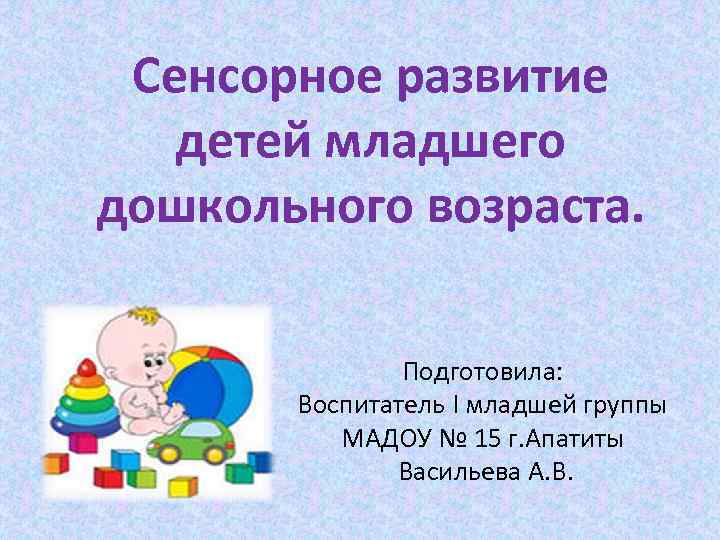 Сенсорное развитие детей младшего дошкольного возраста.

Подготовила:
Воспитатель I младшей группы
МАДОУ № 15 г.Апатиты
Васильева А.В.